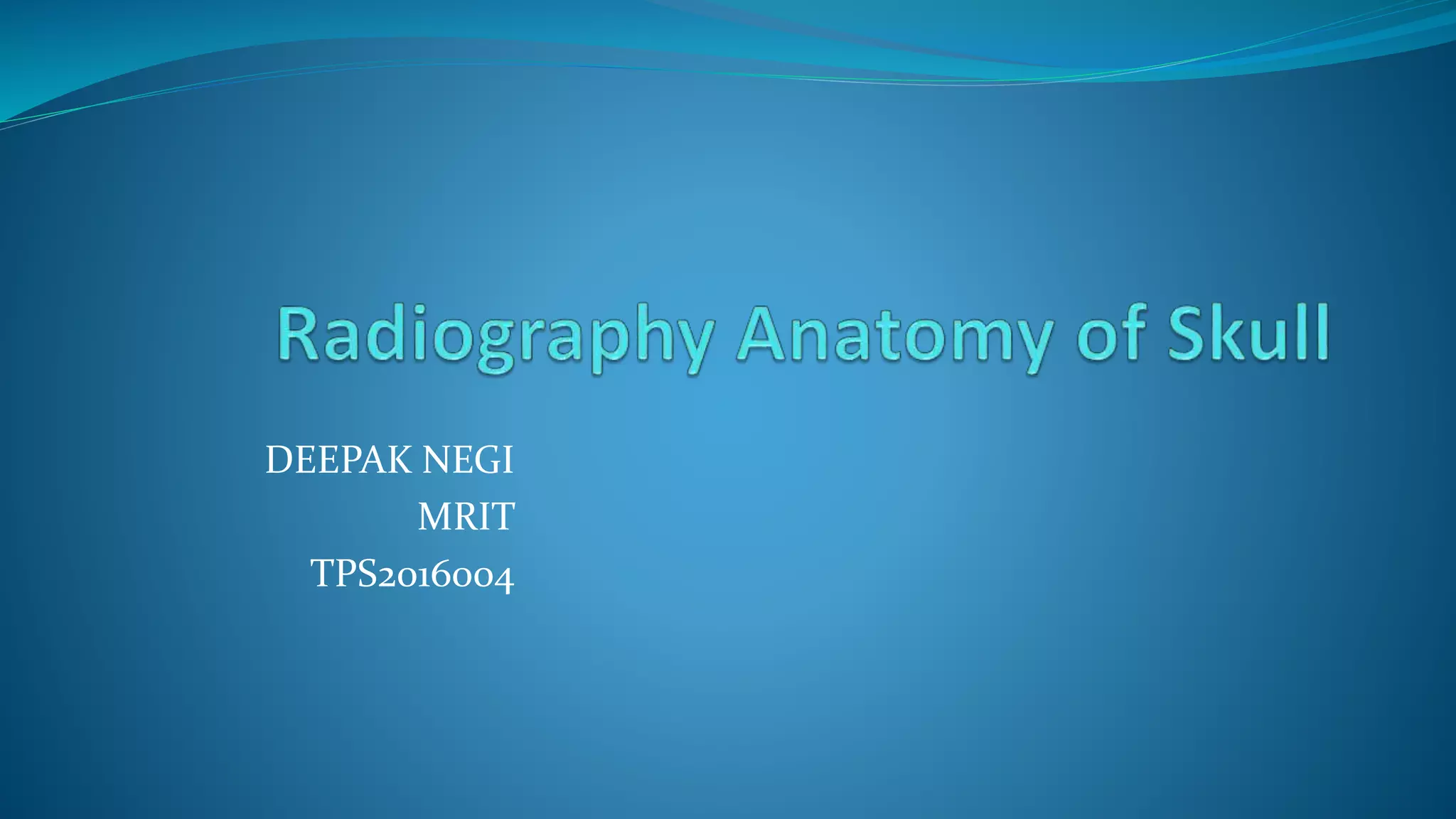 Radiography Anatomy of Skull

DEEPAK NEGI
MRIT
TPS2016004